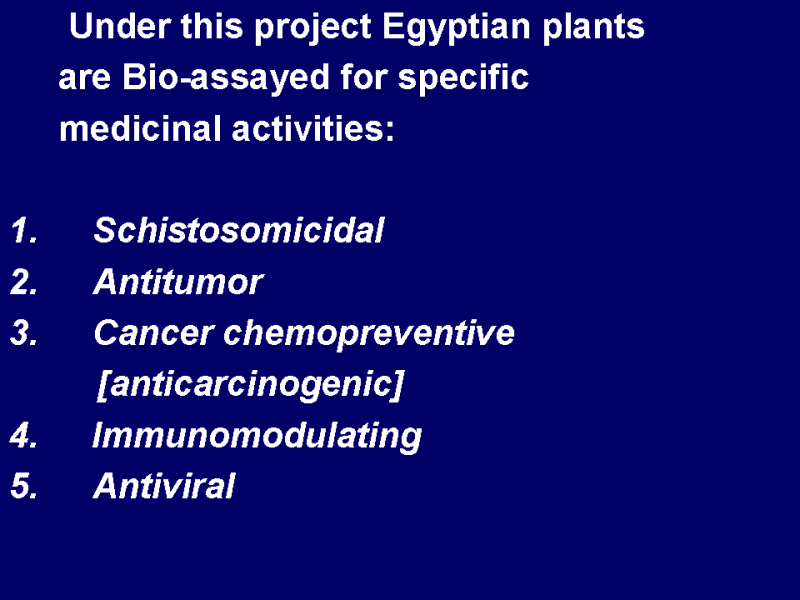 Under this project Egyptian plants are Bio-assayed for specific medicinal activities:

1. Schistosomicidal
2. Antitumor
3. Cancer chemopreventive [anticarcinogenic]
4. Immunomodulating
5. Antiviral